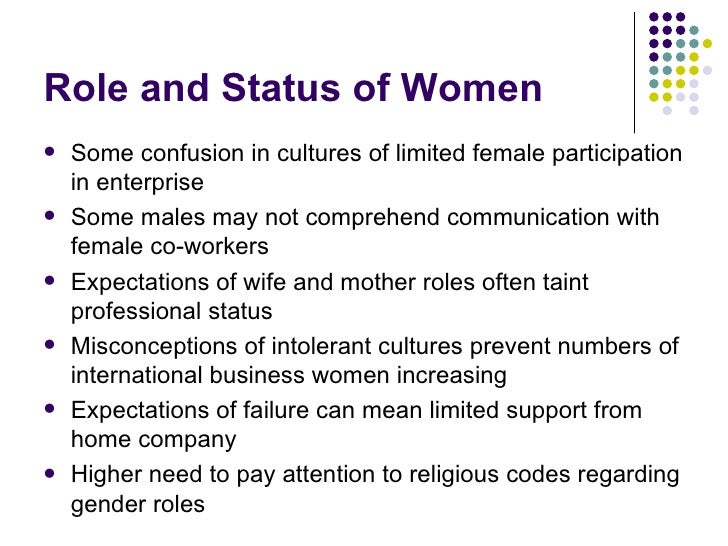 Role and Status of Women

- Some confusion in cultures of limited female participation in enterprise
- Some males may not comprehend communication with female co-workers
- Expectations of wife and mother roles often taint professional status
- Misconceptions of intolerant cultures prevent numbers of international business women increasing
- Expectations of failure can mean limited support from home company
- Higher need to pay attention to religious codes regarding gender roles